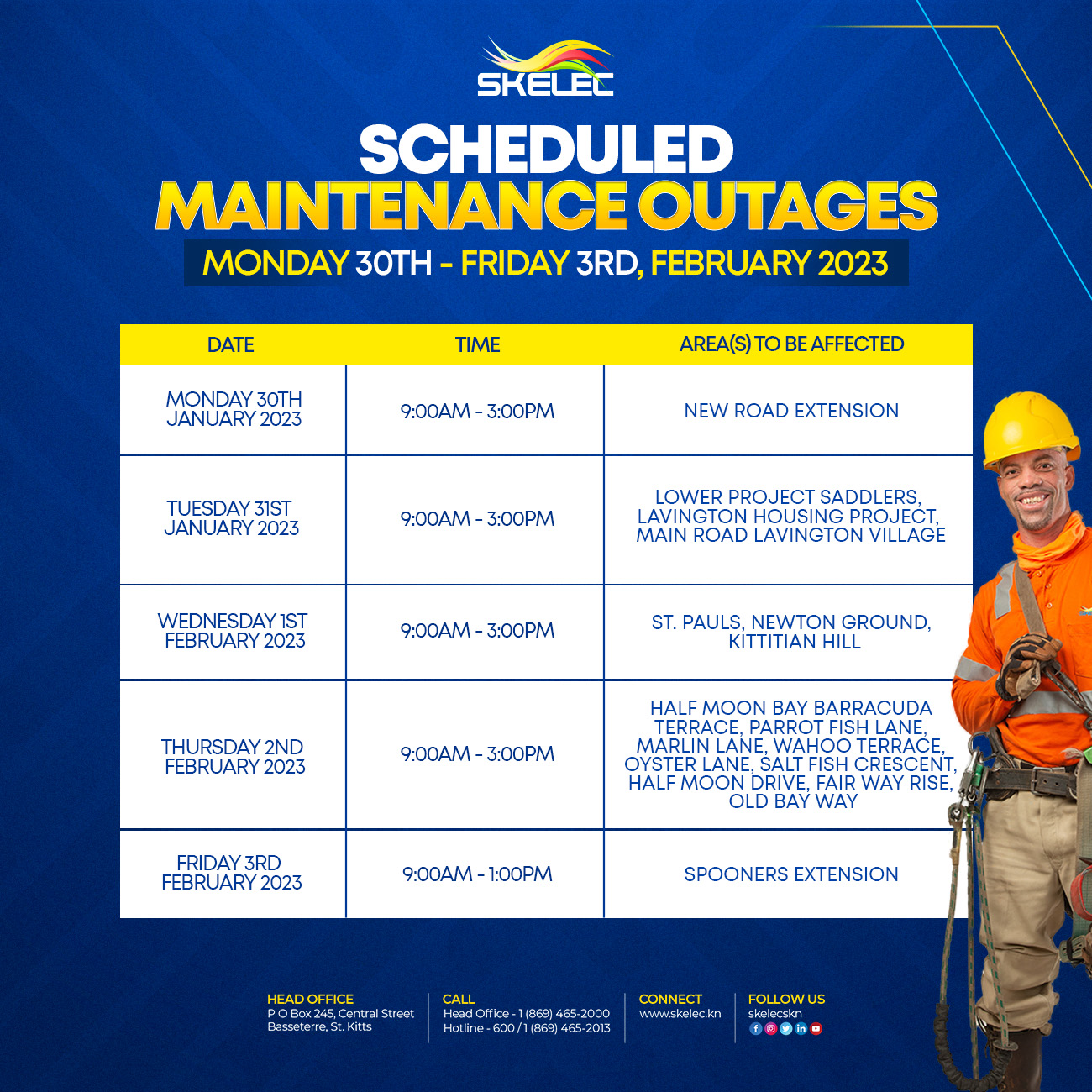 SKELEC

SCHEDULED
MAINTENANCE OUTAGES
MONDAY 30TH - FRIDAY 3RD, FEBRUARY 2023

| DATE | TIME | AREA(S) TO BE AFFECTED |
|---|---|---|
| MONDAY 30TH JANUARY 2023 | 9:00AM - 3:00PM | NEW ROAD EXTENSION |
| TUESDAY 31ST JANUARY 2023 | 9:00AM - 3:00PM | LOWER PROJECT SADDLERS, LAVINGTON HOUSING PROJECT, MAIN ROAD LAVINGTON VILLAGE |
| WEDNESDAY 1ST FEBRUARY 2023 | 9:00AM - 3:00PM | ST. PAULS, NEWTON GROUND, KITTITIAN HILL |
| THURSDAY 2ND FEBRUARY 2023 | 9:00AM - 3:00PM | HALF MOON BAY BARRACUDA TERRACE, PARROT FISH LANE, MARLIN LANE, WAHOO TERRACE, OYSTER LANE, SALT FISH CRESCENT, HALF MOON DRIVE, FAIR WAY RISE, OLD BAY WAY |
| FRIDAY 3RD FEBRUARY 2023 | 9:00AM - 1:00PM | SPOONERS EXTENSION |

HEAD OFFICE
P O Box 245, Central Street
Basseterre, St. Kitts

CALL
Head Office - 1 (869) 465-2000
Hotline - 600 / 1 (869) 465-2013

CONNECT
www.skelec.kn

FOLLOW US
skelecskn